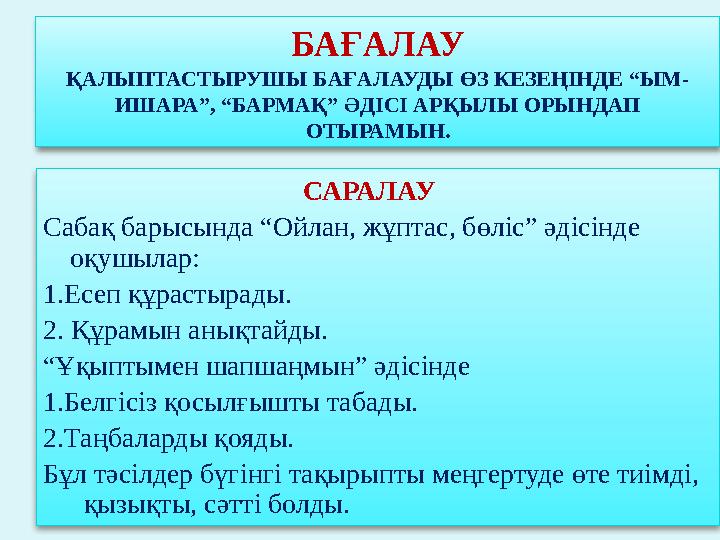 БАҒАЛАУ

ҚАЛЫПТАСТЫРУШЫ БАҒАЛАУДЫ ӨЗ КЕЗЕҢІНДЕ “ЫМ-ИШАРА”, “БАРМАҚ” ӘДІСІ АРҚЫЛЫ ОРЫНДАП ОТЫРАМЫН.

САРАЛАУ

Сабақ барысында “Ойлан, жұптас, бөліс” әдісінде оқушылар:

1.Есеп құрастырады.

2. Құрамын анықтайды.

“Ұқыптымен шапшаңмын” әдісінде

1.Белгісіз қосылғышты табады.

2.Таңбаларды қояды.

Бұл тәсілдер бүгінгі тақырыпты меңгертуде өте тиімді, қызықты, сәтті болды.